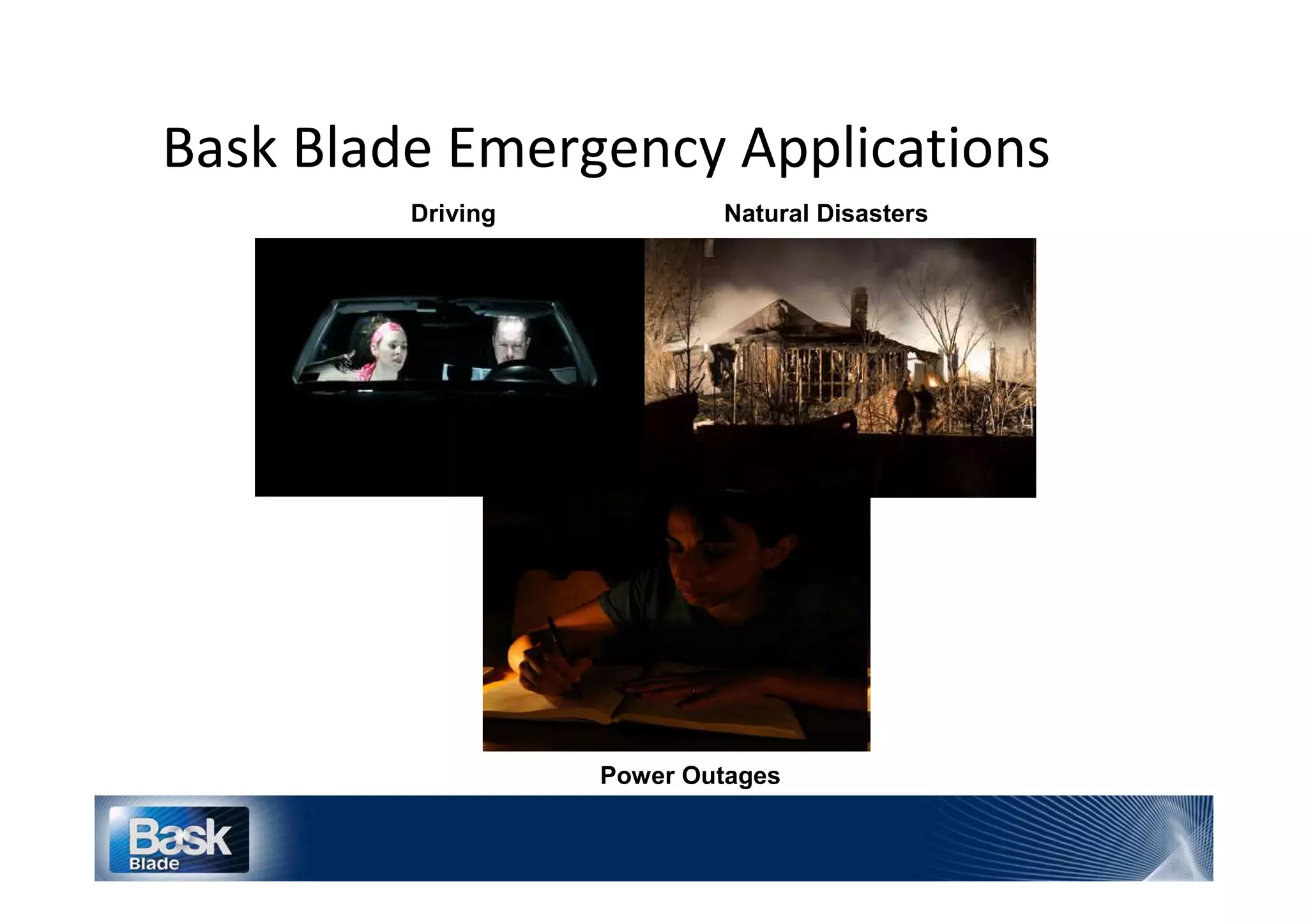 Bask Blade Emergency Applications

Driving

Natural Disasters

Power Outages

Bask
Blade